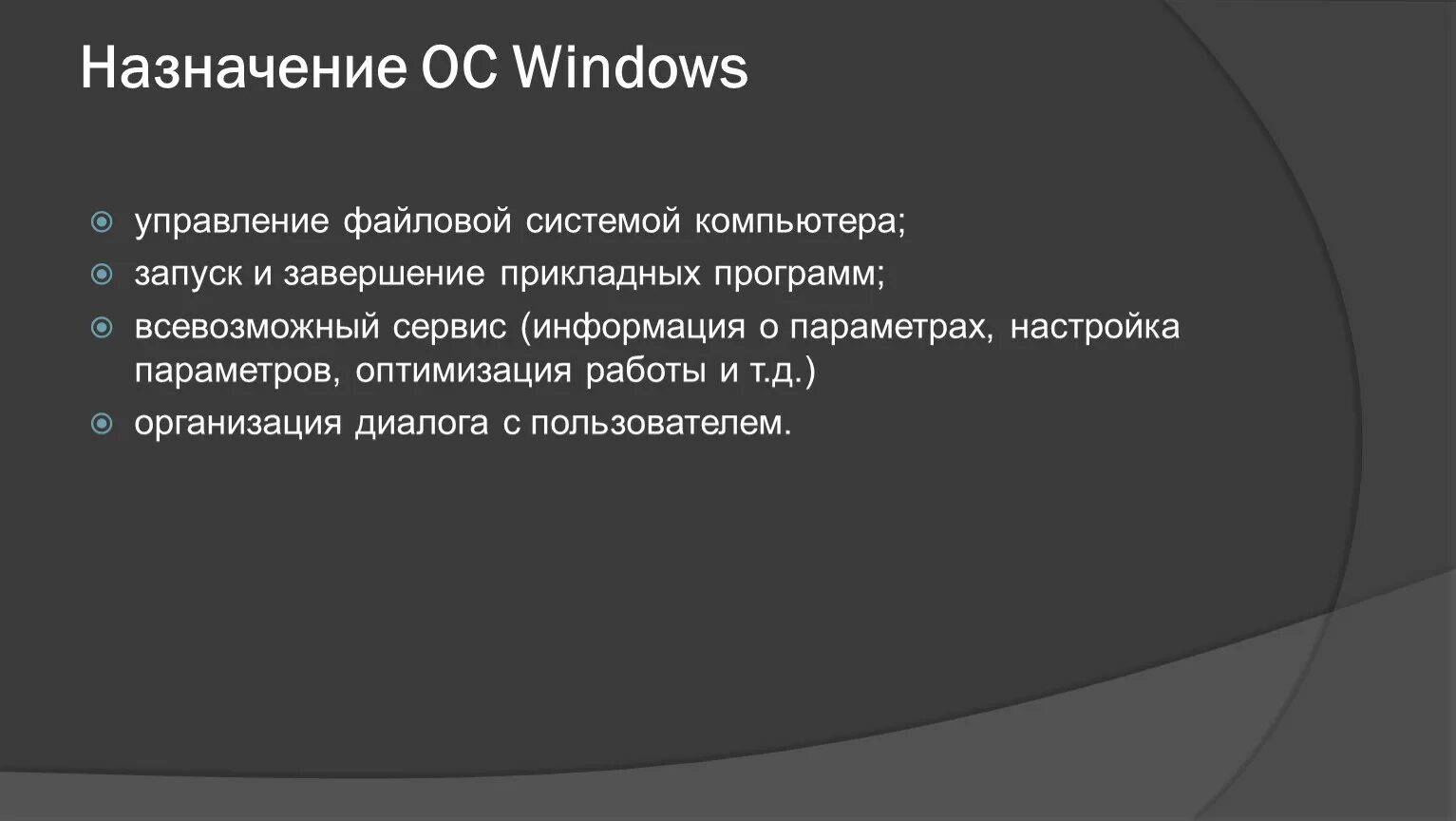 Назначение ОС Windows

управление файловой системой компьютера;

запуск и завершение прикладных программ;

всевозможный сервис (информация о параметрах, настройка параметров, оптимизация работы и т.д.)

организация диалога с пользователем.